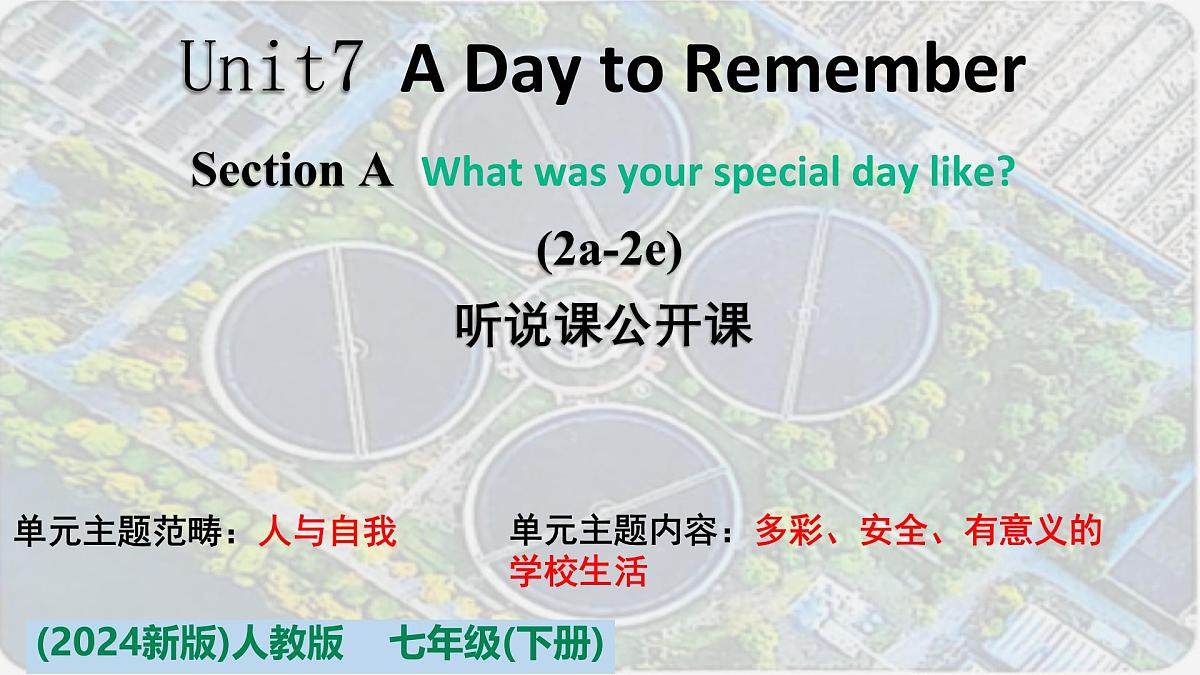 Unit7 A Day to Remember

Section A What was your special day like?

(2a-2e)

听说课公开课

单元主题范畴：人与自我

单元主题内容：多彩、安全、有意义的学校生活

(2024新版)人教版 七年级(下册)